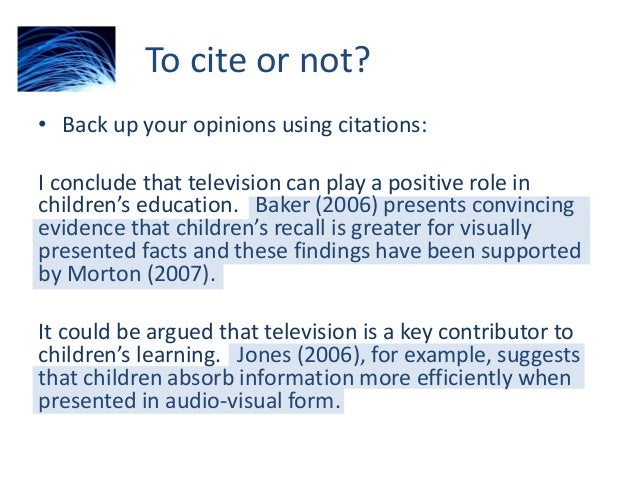 To cite or not?

• Back up your opinions using citations:

I conclude that television can play a positive role in children's education. Baker (2006) presents convincing evidence that children's recall is greater for visually presented facts and these findings have been supported by Morton (2007).

It could be argued that television is a key contributor to children's learning. Jones (2006), for example, suggests that children absorb information more efficiently when presented in audio-visual form.